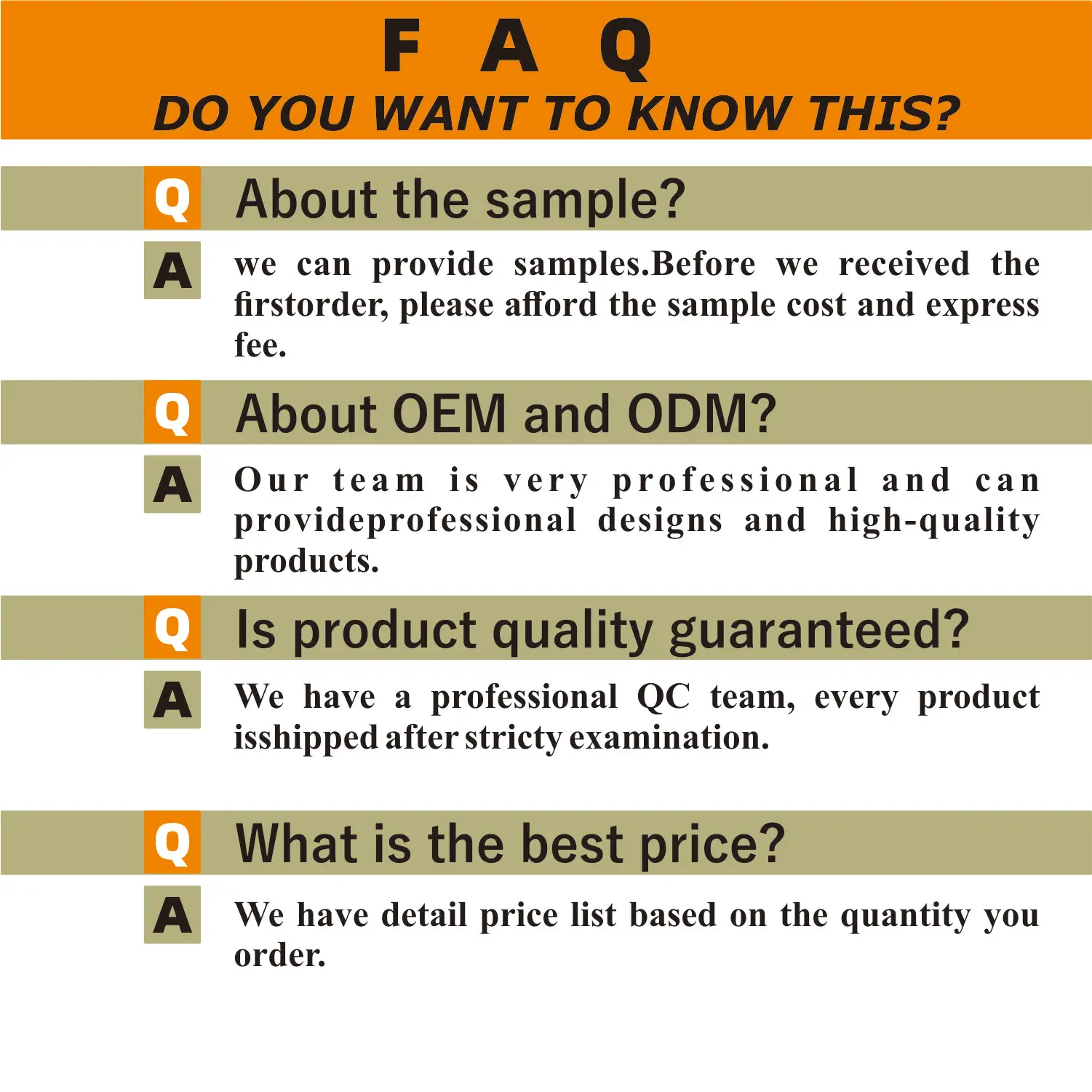 F A Q
DO YOU WANT TO KNOW THIS?

Q About the sample?

A we can provide samples.Before we received the firstorder, please afford the sample cost and express fee.

Q About OEM and ODM?

A Our team is very professional and can provideprofessional designs and high-quality products.

Q Is product quality guaranteed?

A We have a professional QC team, every product isshipped after stricty examination.

Q What is the best price?

A We have detail price list based on the quantity you order.